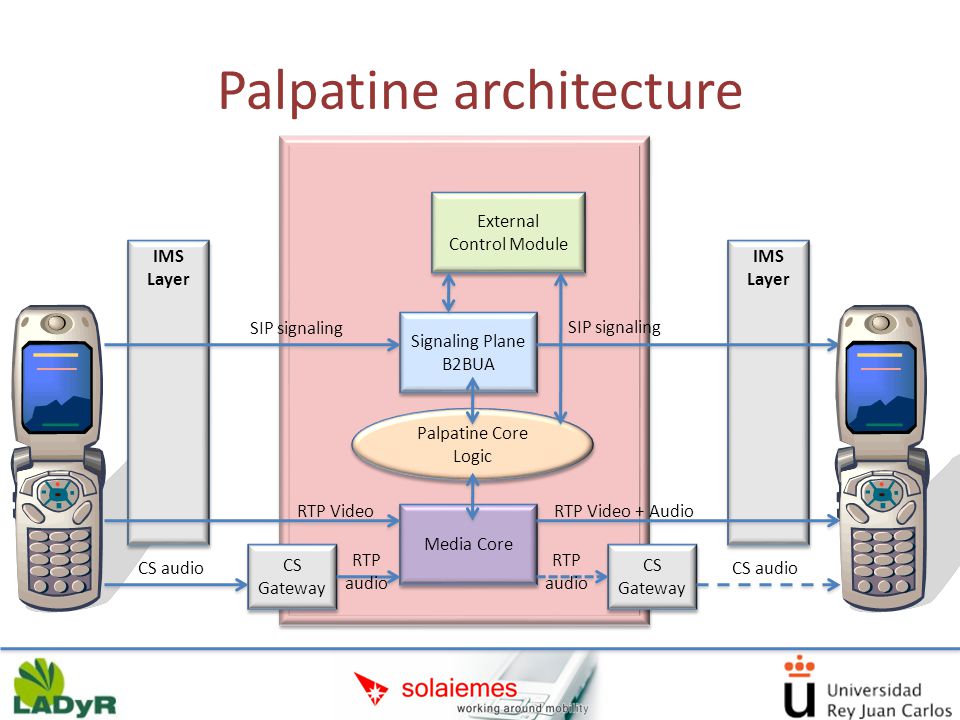 Palpatine architecture

External Control Module

IMS Layer

IMS Layer

SIP signaling

Signaling Plane B2BUA

SIP signaling

Palpatine Core Logic

RTP Video

Media Core

RTP Video + Audio

CS audio

CS Gateway

RTP audio

RTP audio

CS Gateway

CS audio

LADyR

solaiemes
working around mobility

Universidad Rey Juan Carlos